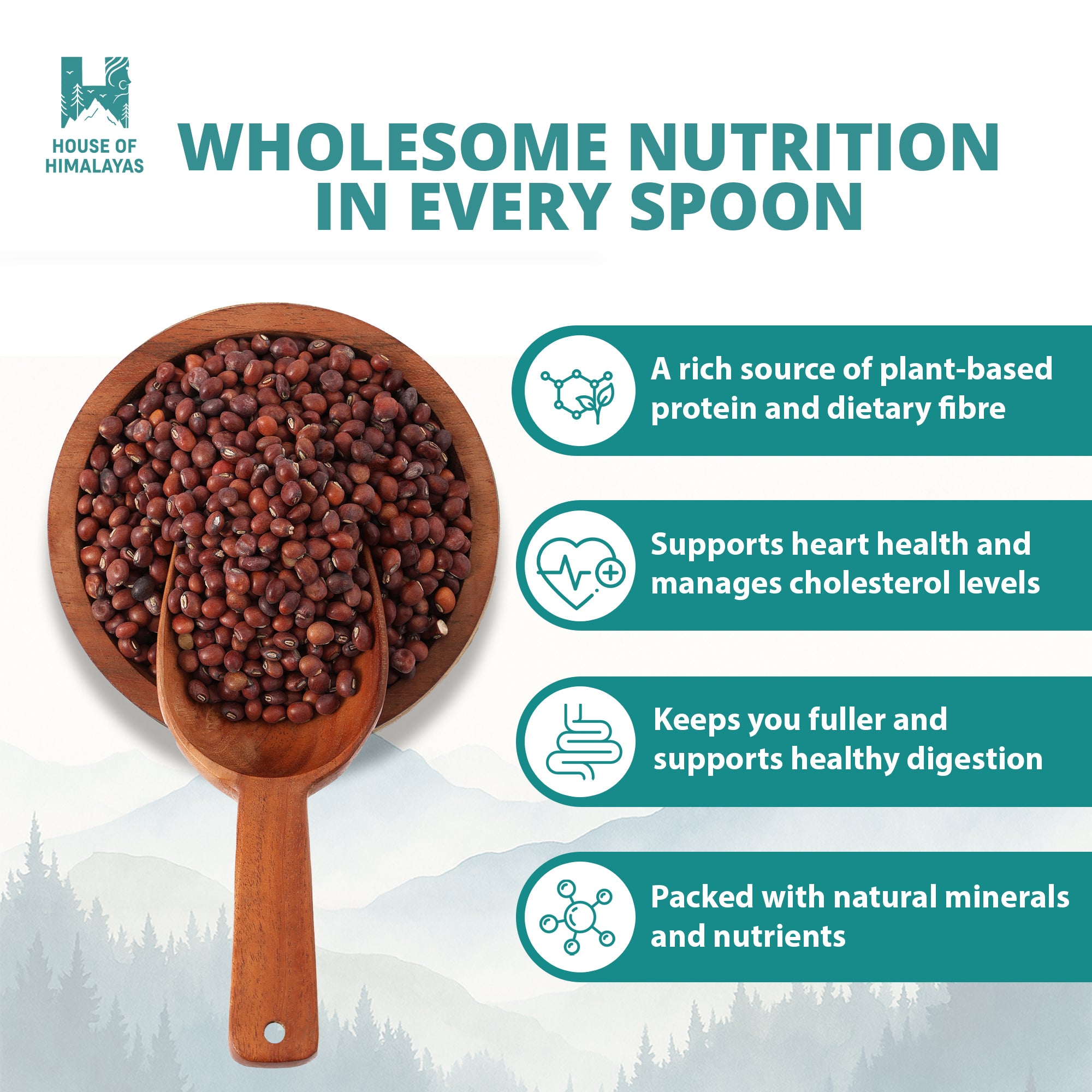 HOUSE OF HIMALAYAS

WHOLESOME NUTRITION IN EVERY SPOON

A rich source of plant-based protein and dietary fibre

Supports heart health and manages cholesterol levels

Keeps you fuller and supports healthy digestion

Packed with natural minerals and nutrients